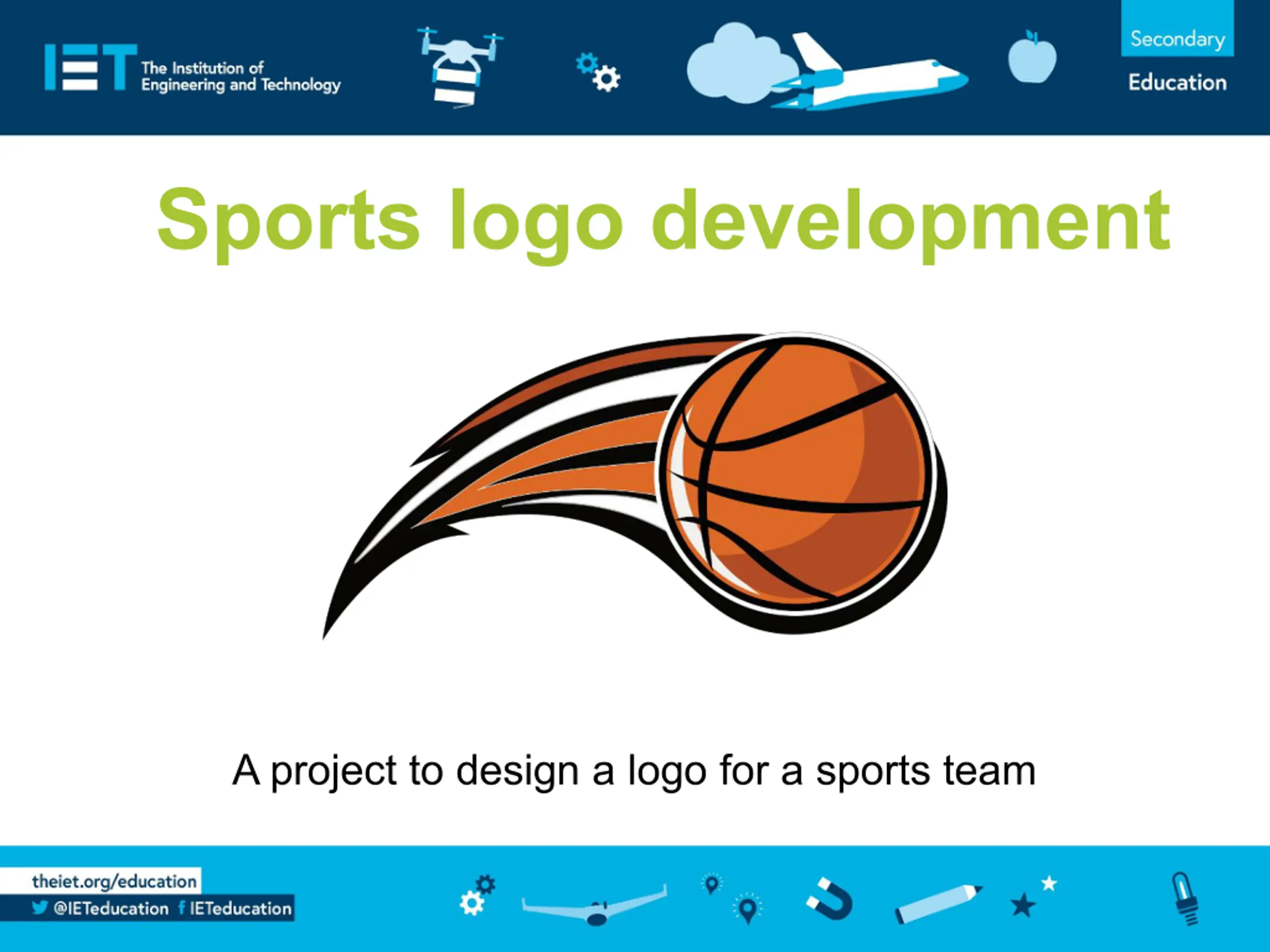 IET The Institution of Engineering and Technology

Secondary

Education

Sports logo development

A project to design a logo for a sports team

theiet.org/education

@IETeducation IETeducation